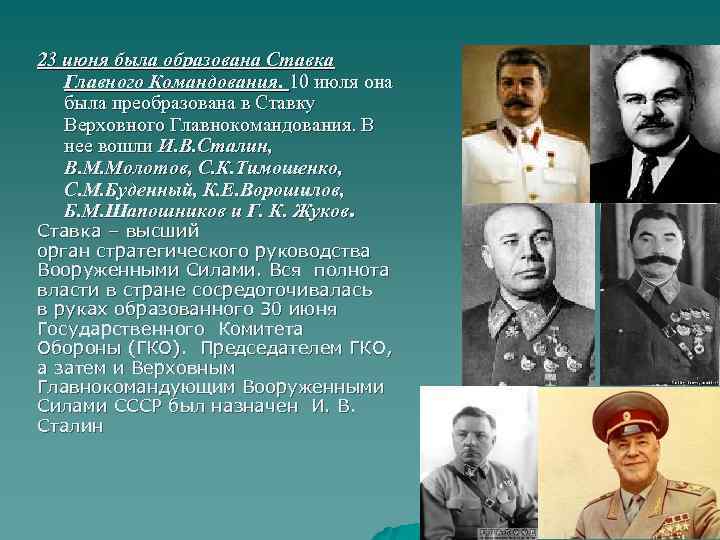 23 июня была образована Ставка Главного Командования. 10 июля она была преобразована в Ставку Верховного Главнокомандования. В нее вошли И.В.Сталин, В.М.Молотов, С.К.Тимошенко, С.М.Буденный, К.Е.Ворошилов, Б.М.Шапошников и Г. К. Жуков.

Ставка – высший орган стратегического руководства Вооруженными Силами. Вся полнота власти в стране сосредоточивалась в руках образованного 30 июня Государственного Комитета Обороны (ГКО). Председателем ГКО, а затем и Верховным Главнокомандующим Вооруженными Силами СССР был назначен И. В. Сталин